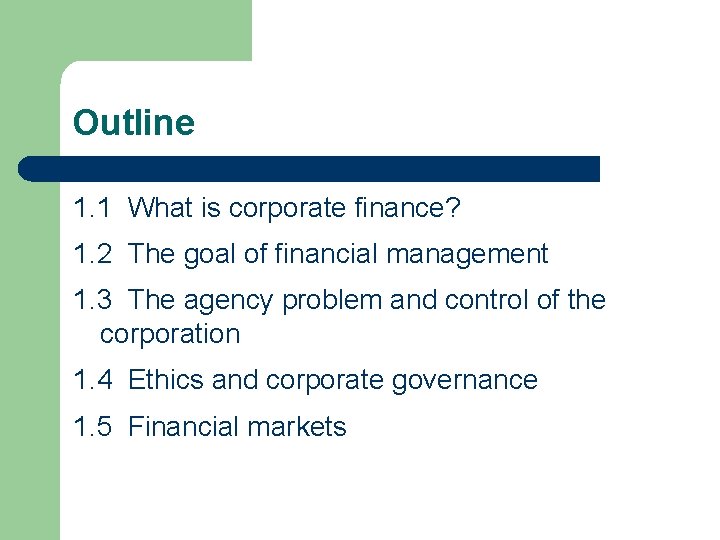 Outline

1.1 What is corporate finance?

1.2 The goal of financial management

1.3 The agency problem and control of the corporation

1.4 Ethics and corporate governance

1.5 Financial markets